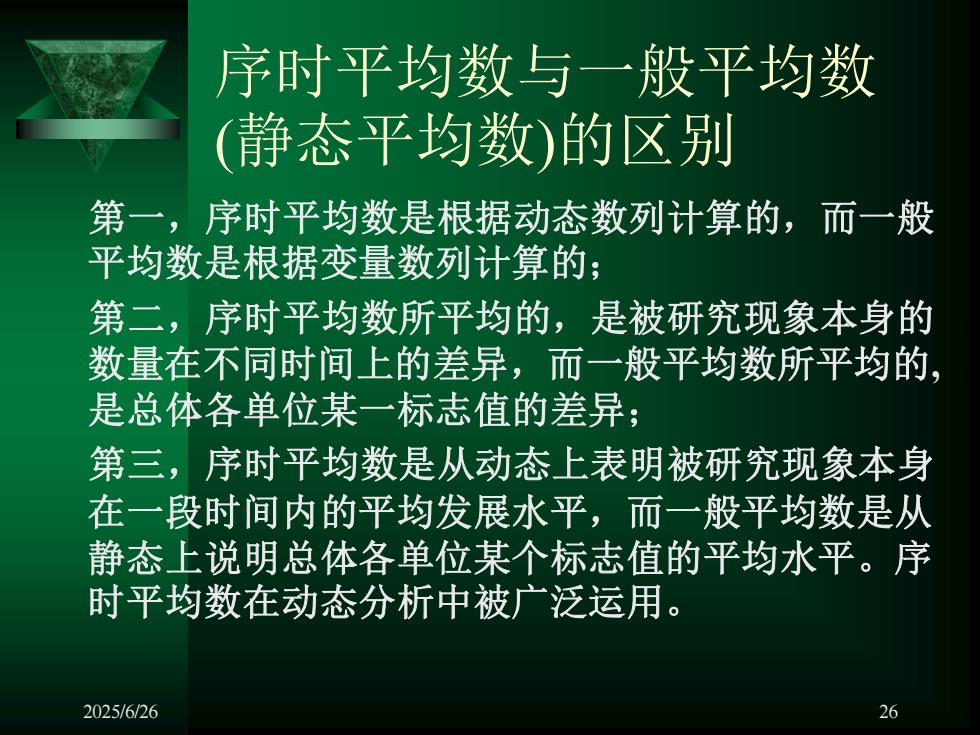 序时平均数与一般平均数(静态平均数)的区别

第一，序时平均数是根据动态数列计算的，而一般平均数是根据变量数列计算的；

第二，序时平均数所平均的，是被研究现象本身的数量在不同时间上的差异，而一般平均数所平均的,是总体各单位某一标志值的差异；

第三，序时平均数是从动态上表明被研究现象本身在一段时间内的平均发展水平，而一般平均数是从静态上说明总体各单位某个标志值的平均水平。序时平均数在动态分析中被广泛运用。

2025/6/26

26